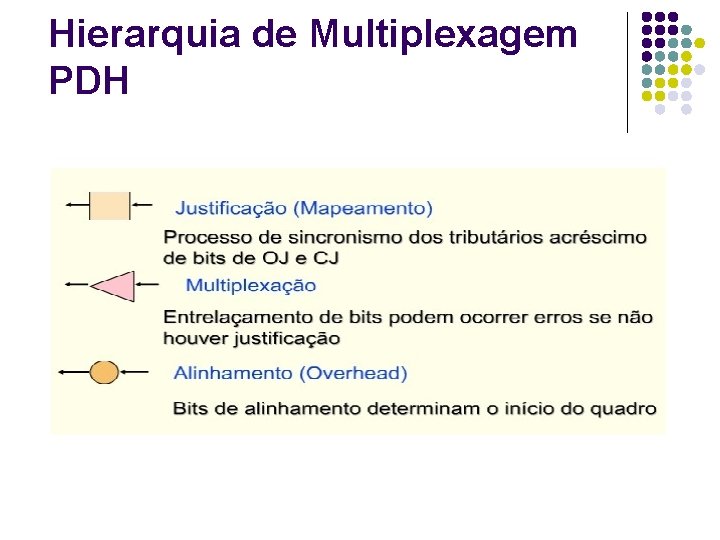 Hierarquia de Multiplexagem PDH

Justificação (Mapeamento)

Processo de sincronismo dos tributários acréscimo de bits de OJ e CJ

Multiplexação

Entrelaçamento de bits podem ocorrer erros se não houver justificação

Alinhamento (Overhead)

Bits de alinhamento determinam o início do quadro